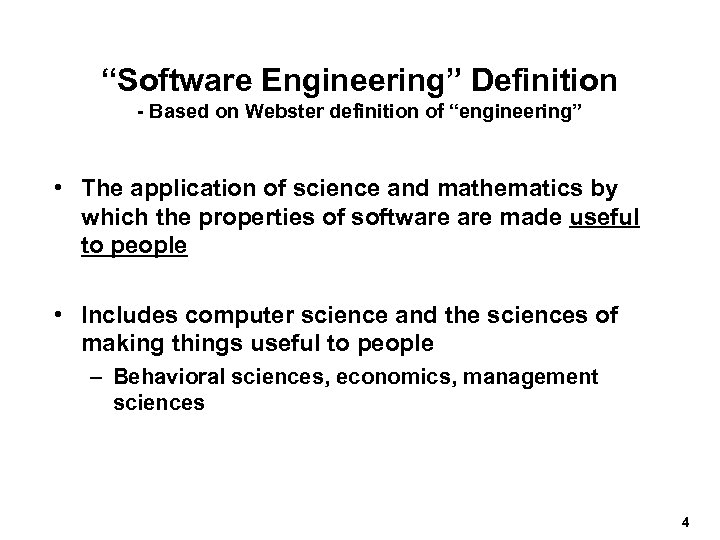 “Software Engineering” Definition
- Based on Webster definition of “engineering”

• The application of science and mathematics by which the properties of software are made useful to people

• Includes computer science and the sciences of making things useful to people
– Behavioral sciences, economics, management sciences

4